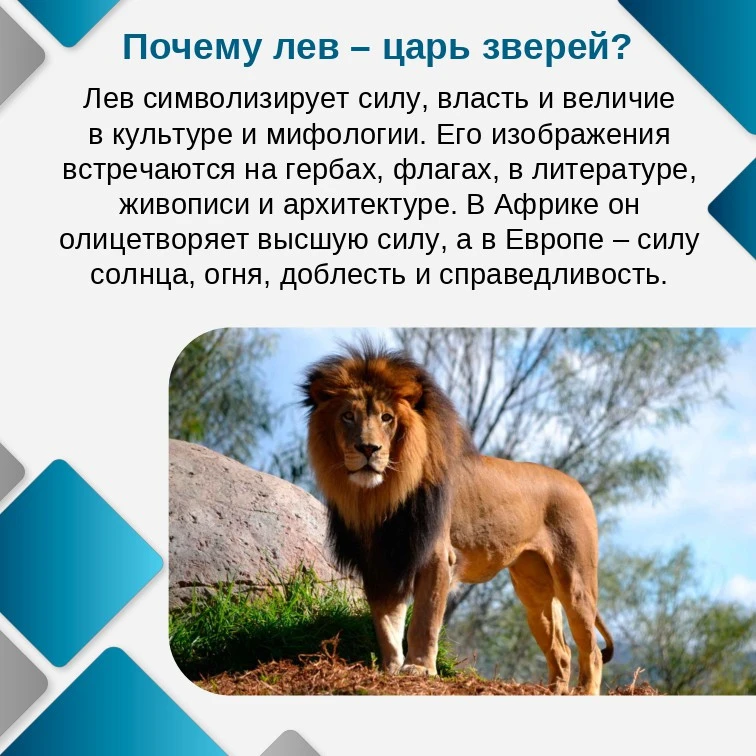 Почему лев – царь зверей?

Лев символизирует силу, власть и величие в культуре и мифологии. Его изображения встречаются на гербах, флагах, в литературе, живописи и архитектуре. В Африке он олицетворяет высшую силу, а в Европе – силу солнца, огня, доблесть и справедливость.